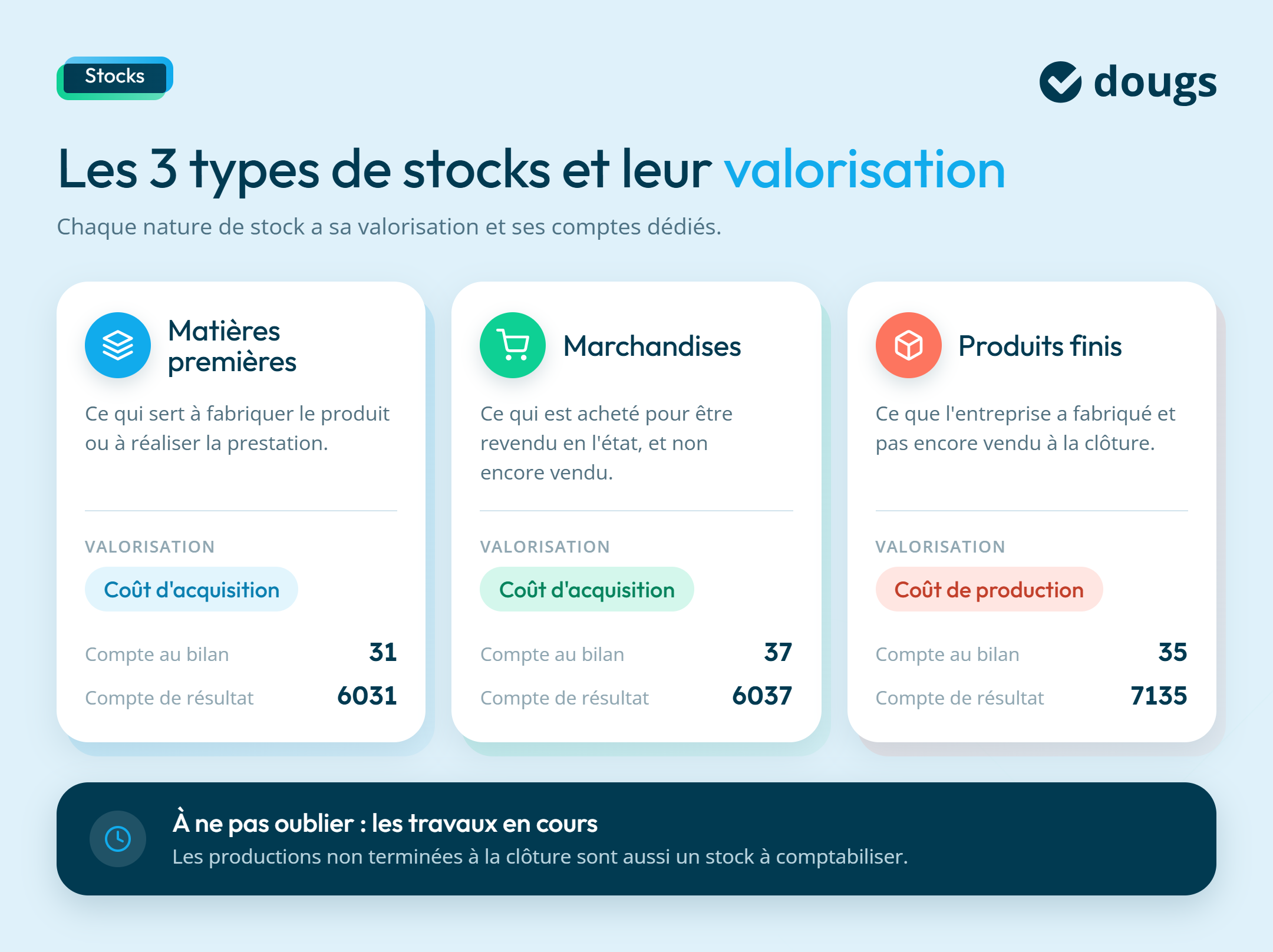 Stocks

dougs

Les 3 types de stocks et leur valorisation

Chaque nature de stock a sa valorisation et ses comptes dédiés.

Matières premières

Ce qui sert à fabriquer le produit ou à réaliser la prestation.

VALORISATION

Coût d'acquisition

Compte au bilan 31

Compte de résultat 6031

Marchandises

Ce qui est acheté pour être revendu en l'état, et non encore vendu.

VALORISATION

Coût d'acquisition

Compte au bilan 37

Compte de résultat 6037

Produits finis

Ce que l'entreprise a fabriqué et pas encore vendu à la clôture.

VALORISATION

Coût de production

Compte au bilan 35

Compte de résultat 7135

À ne pas oublier : les travaux en cours

Les productions non terminées à la clôture sont aussi un stock à comptabiliser.